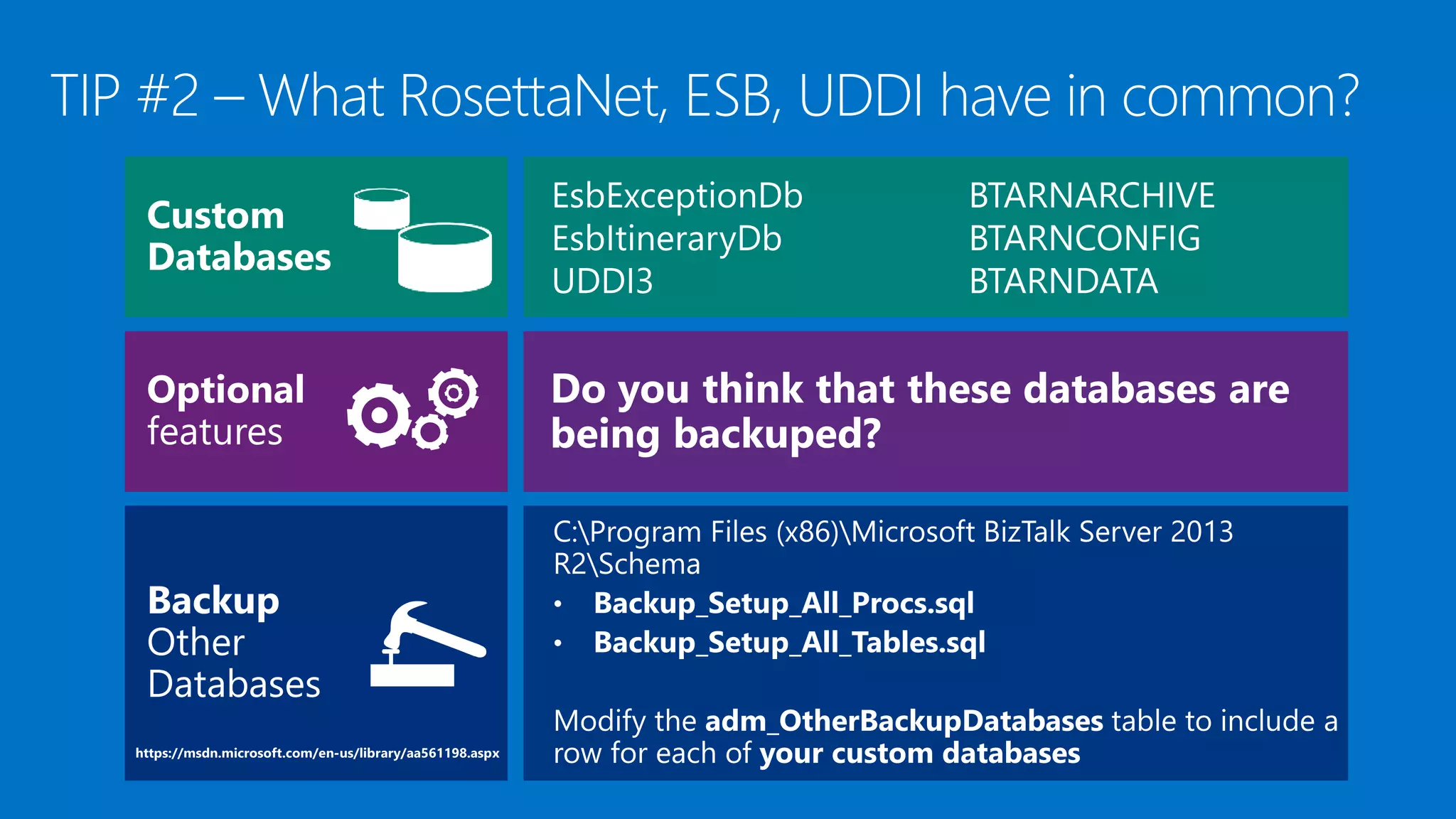 TIP #2 – What RosettaNet, ESB, UDDI have in common?

Custom Databases

EsbExceptionDb
EsbItineraryDb
UDDI3

BTARNARCHIVE
BTARNCONFIG
BTARNDATA

Optional features

Do you think that these databases are being backuped?

Backup Other Databases

https://msdn.microsoft.com/en-us/library/aa561198.aspx

C:\Program Files (x86)\Microsoft BizTalk Server 2013 R2\Schema
• Backup_Setup_All_Procs.sql
• Backup_Setup_All_Tables.sql

Modify the adm_OtherBackupDatabases table to include a row for each of your custom databases